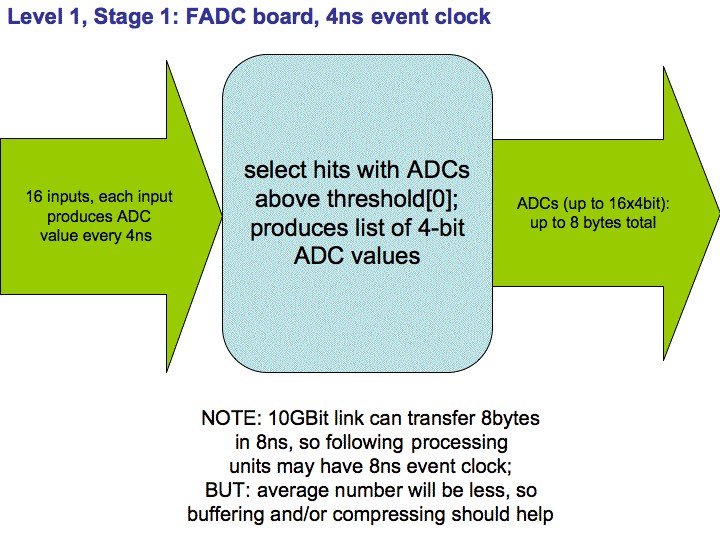 Level 1, Stage 1: FADC board, 4ns event clock

16 inputs, each input produces ADC value every 4ns

select hits with ADCs above threshold[0]; produces list of 4-bit ADC values

ADCs (up to 16x4bit): up to 8 bytes total

NOTE: 10GBit link can transfer 8bytes in 8ns, so following processing units may have 8ns event clock; BUT: average number will be less, so buffering and/or compressing should help